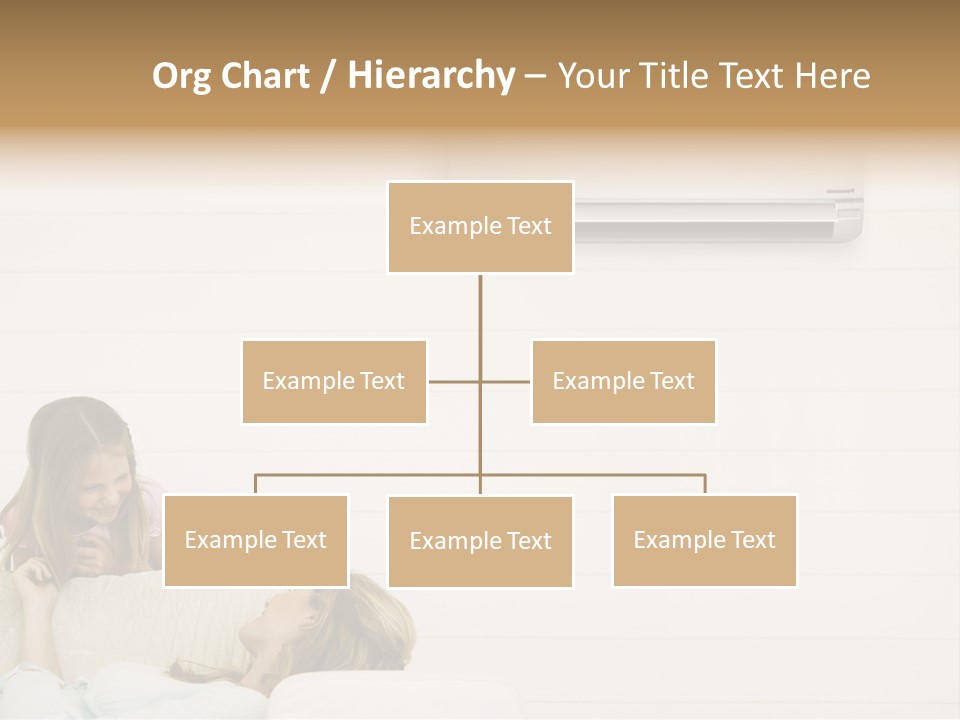 Org Chart / Hierarchy – Your Title Text Here

Example Text

Example Text

Example Text

Example Text

Example Text

Example Text